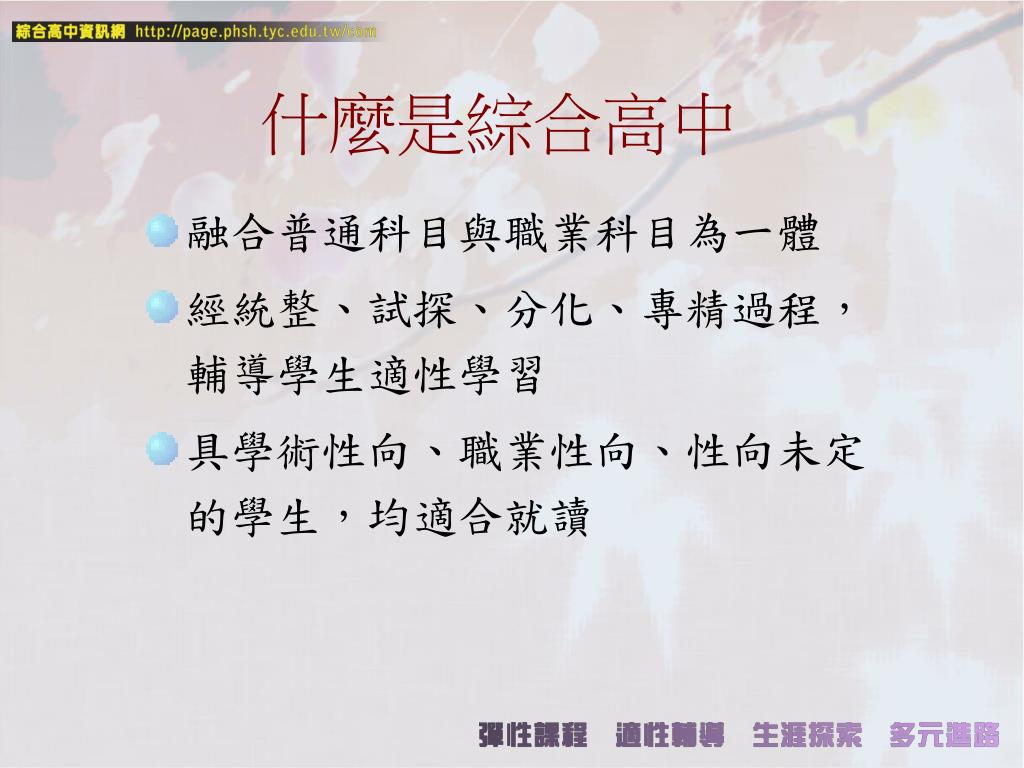 綜合高中資訊網 http://page.phsh.tyc.edu.tw/com

什麼是綜合高中

融合普通科目與職業科目為一體

經統整、試探、分化、專精過程，輔導學生適性學習

具學術性向、職業性向、性向未定的學生，均適合就讀

彈性課程 適性輔導 生涯探索 多元進路